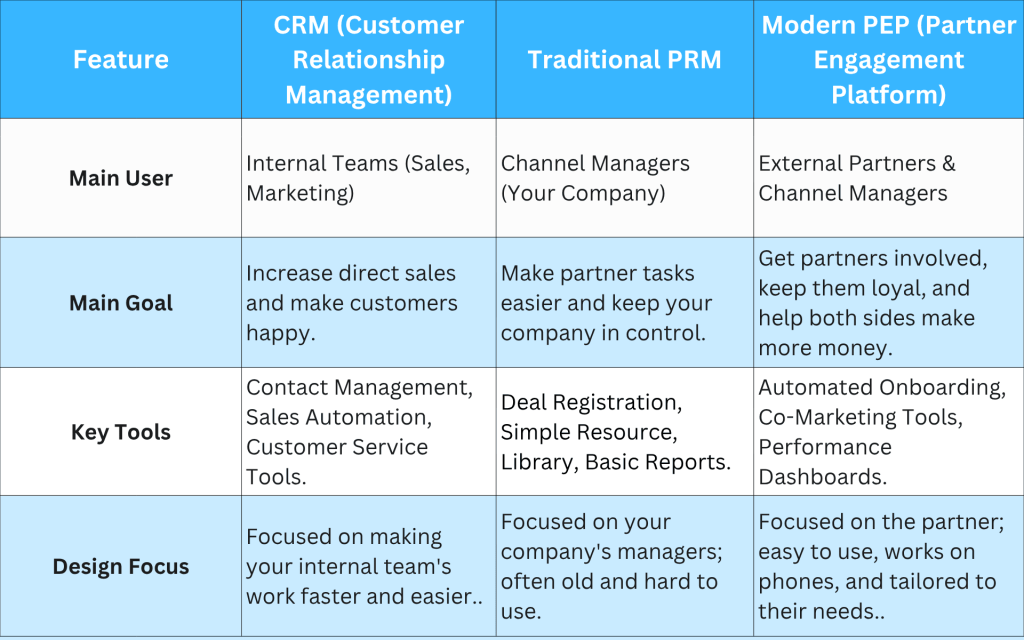 | Feature | CRM (Customer Relationship Management) | Traditional PRM | Modern PEP (Partner Engagement Platform) |
|---|---|---|---|
| Main User | Internal Teams (Sales, Marketing) | Channel Managers (Your Company) | External Partners & Channel Managers |
| Main Goal | Increase direct sales and make customers happy. | Make partner tasks easier and keep your company in control. | Get partners involved, keep them loyal, and help both sides make more money. |
| Key Tools | Contact Management, Sales Automation, Customer Service Tools. | Deal Registration, Simple Resource, Library, Basic Reports. | Automated Onboarding, Co-Marketing Tools, Performance Dashboards. |
| Design Focus | Focused on making your internal team's work faster and easier.. | Focused on your company's managers; often old and hard to use. | Focused on the partner; easy to use, works on phones, and tailored to their needs.. |